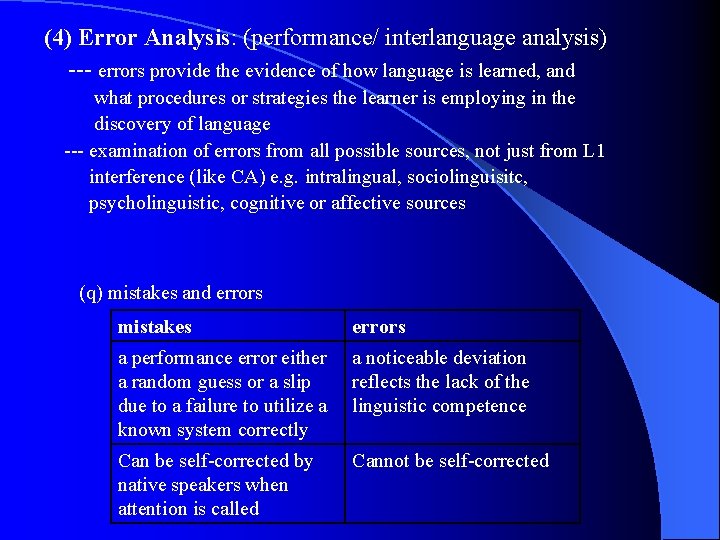 (4) Error Analysis: (performance/ interlanguage analysis)

--- errors provide the evidence of how language is learned, and what procedures or strategies the learner is employing in the discovery of language

--- examination of errors from all possible sources, not just from L1 interference (like CA) e.g. intralingual, sociolinguisitc, psycholinguistic, cognitive or affective sources

(q) mistakes and errors

| mistakes | errors |
|---|---|
| a performance error either a random guess or a slip due to a failure to utilize a known system correctly | a noticeable deviation reflects the lack of the linguistic competence |
| Can be self-corrected by native speakers when attention is called | Cannot be self-corrected |